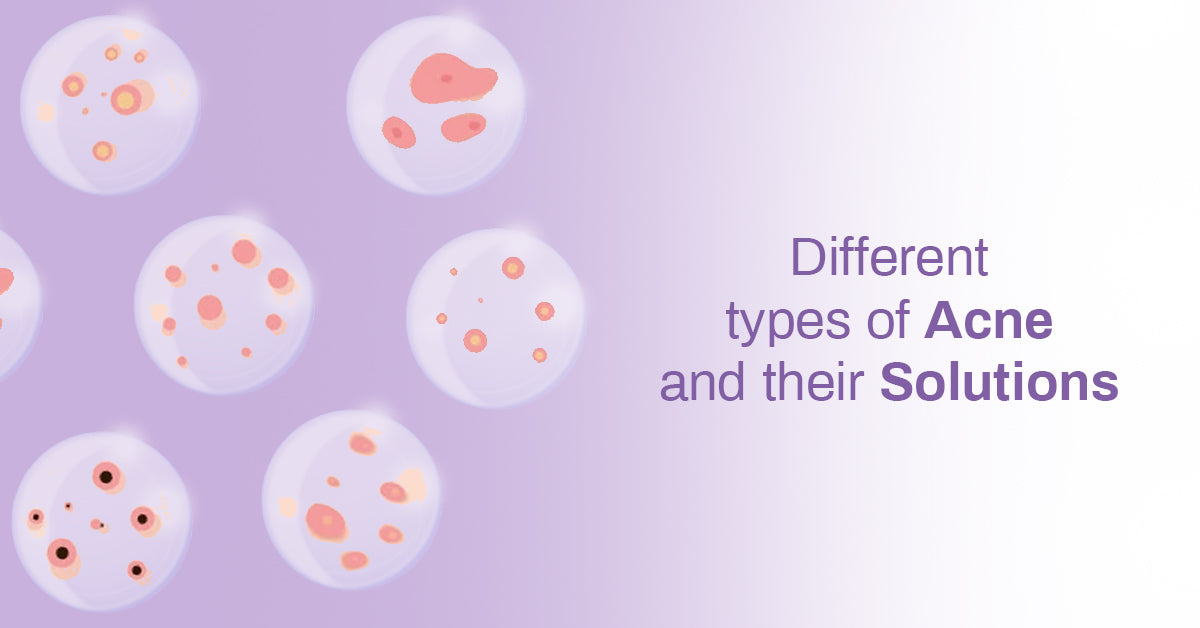 Different types of Acne and their Solutions